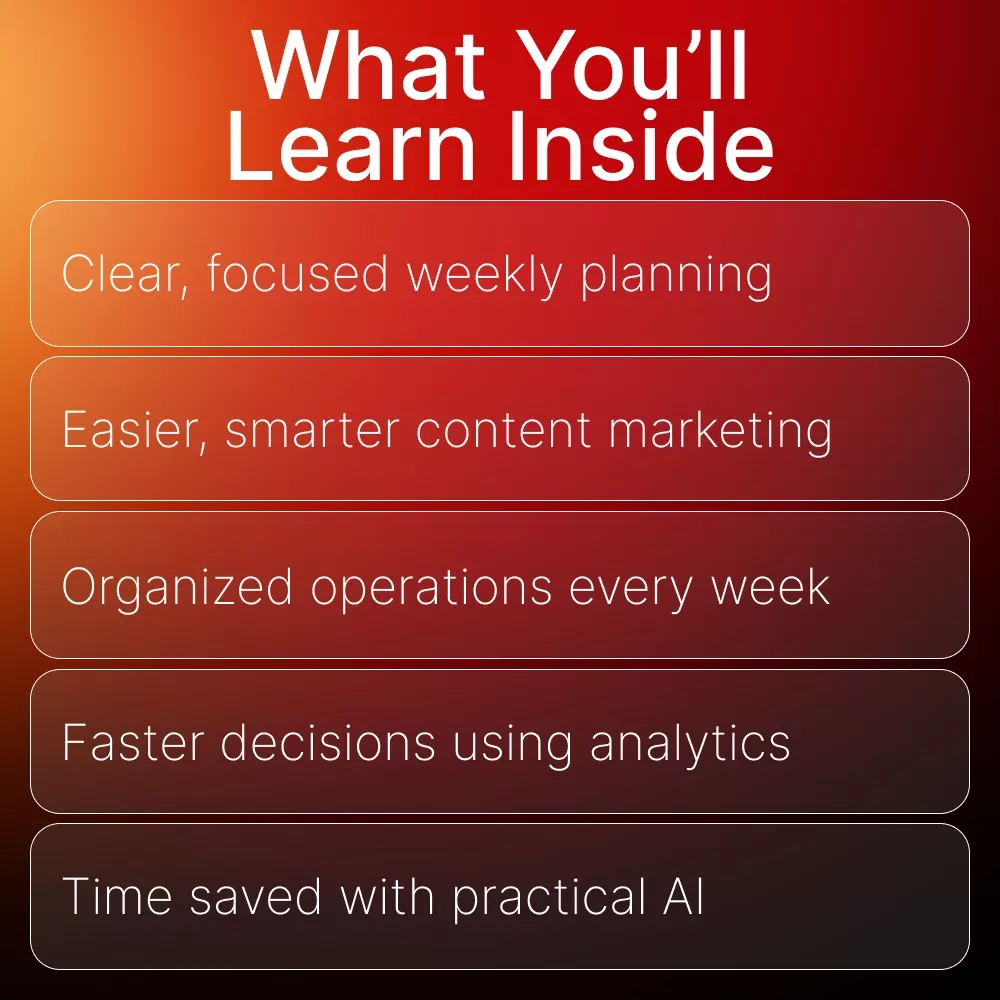 What You’ll Learn Inside

Clear, focused weekly planning

Easier, smarter content marketing

Organized operations every week

Faster decisions using analytics

Time saved with practical AI